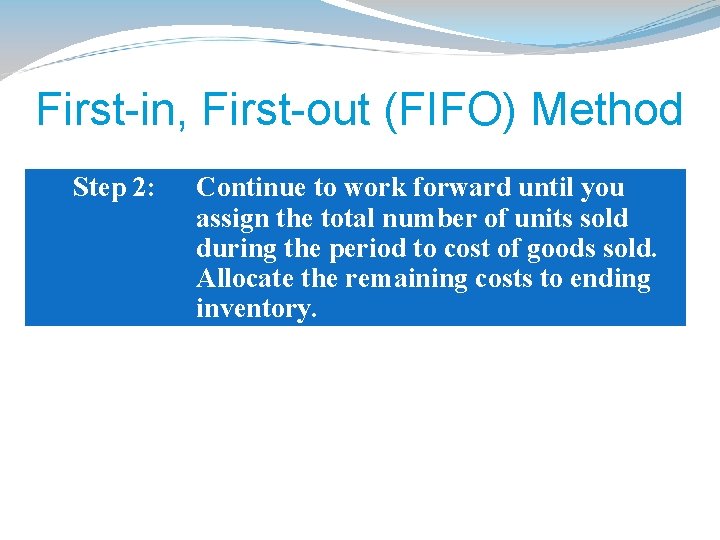 First-in, First-out (FIFO) Method

Step 2: Continue to work forward until you assign the total number of units sold during the period to cost of goods sold. Allocate the remaining costs to ending inventory.